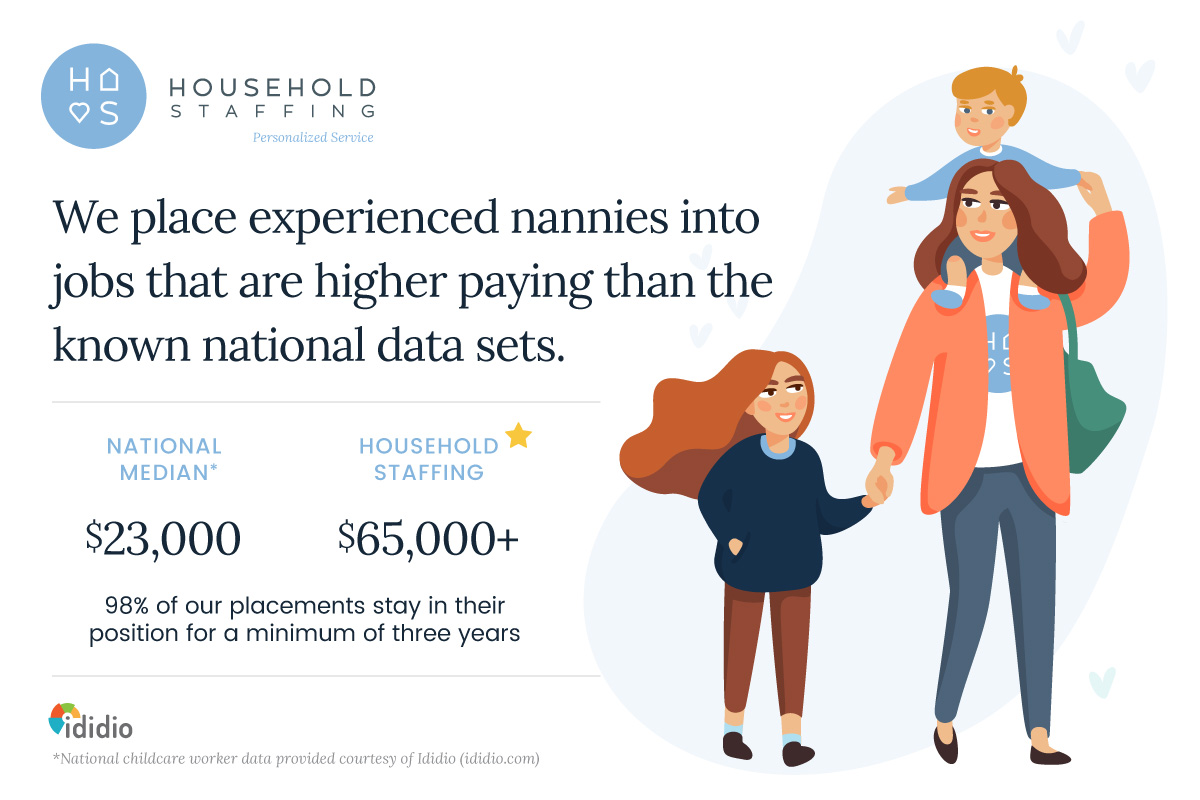 H S

HOUSEHOLD STAFFING
Personalized Service

We place experienced nannies into jobs that are higher paying than the known national data sets.

NATIONAL MEDIAN*

$23,000

HOUSEHOLD STAFFING

$65,000+

98% of our placements stay in their position for a minimum of three years

ididio

*National childcare worker data provided courtesy of Ididio (ididio.com)

H S